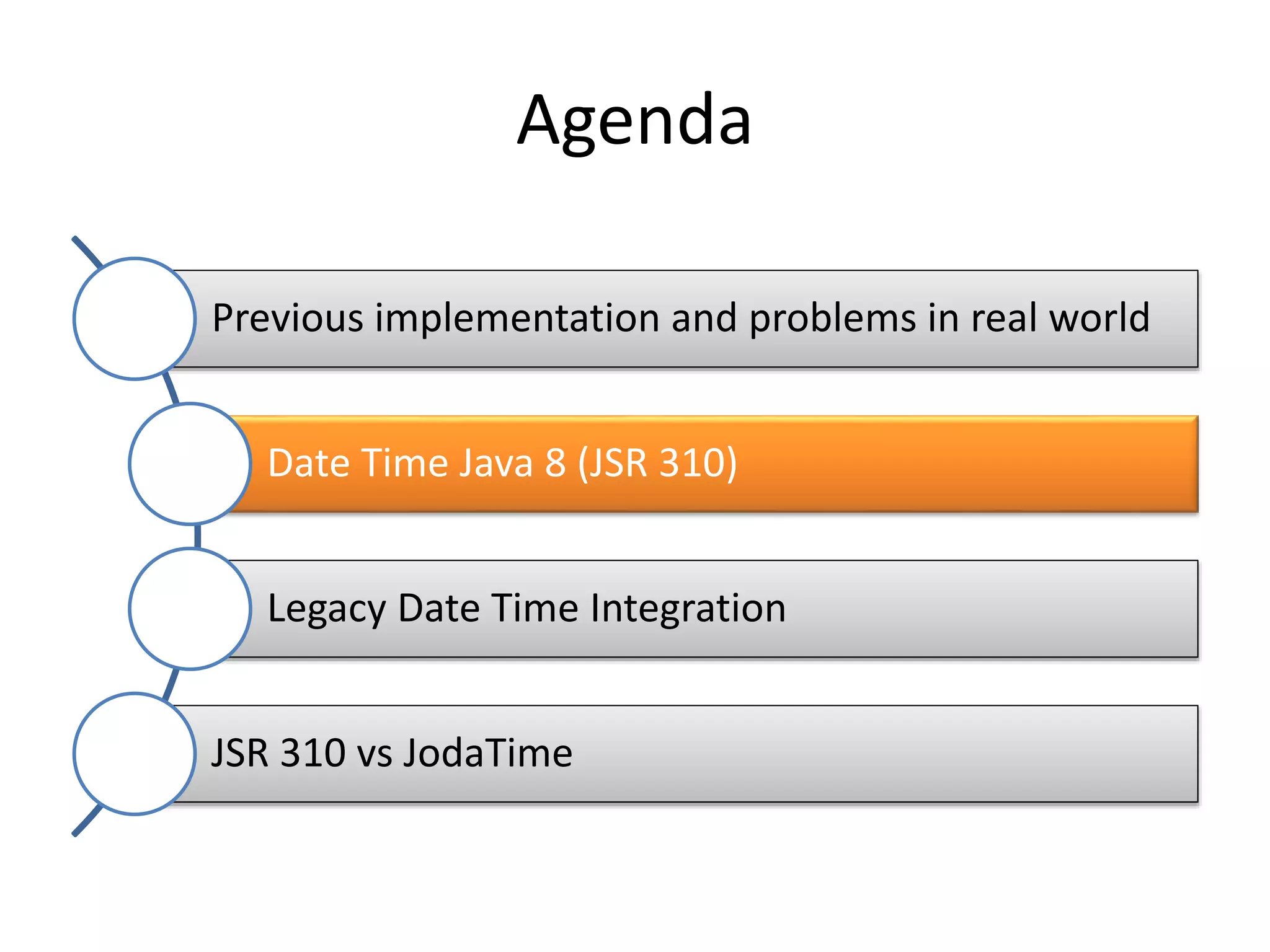 Agenda

Previous implementation and problems in real world

Date Time Java 8 (JSR 310)

Legacy Date Time Integration

JSR 310 vs JodaTime